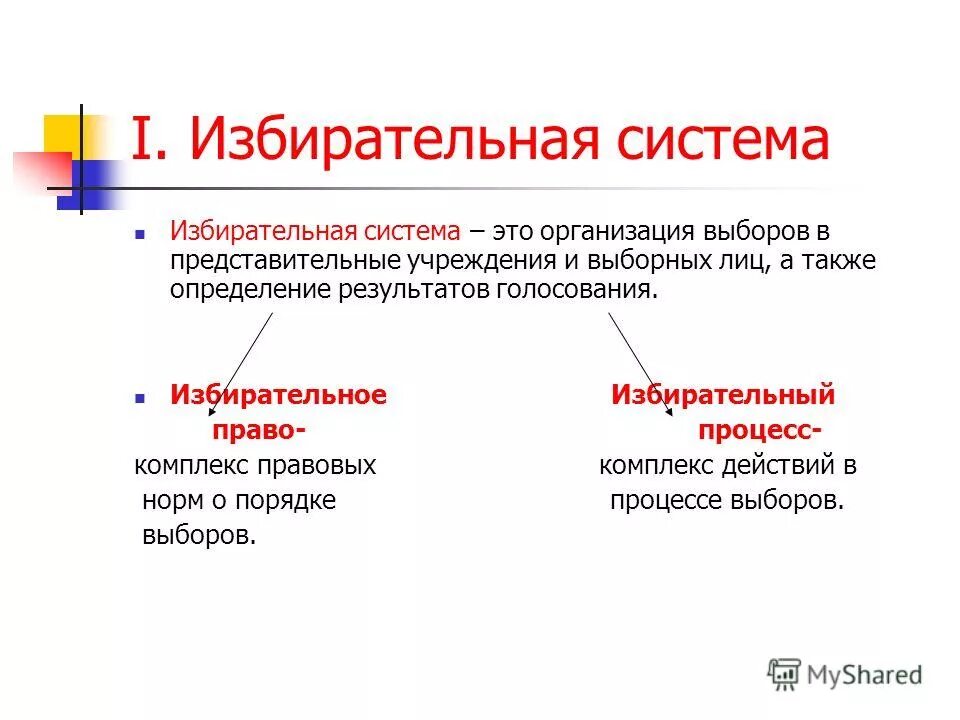 I. Избирательная система

Избирательная система – это организация выборов в представительные учреждения и выборных лиц, а также определение результатов голосования.

Избирательное право- комплекс правовых норм о порядке выборов.

Избирательный процесс- комплекс действий в процессе выборов.

MyShared